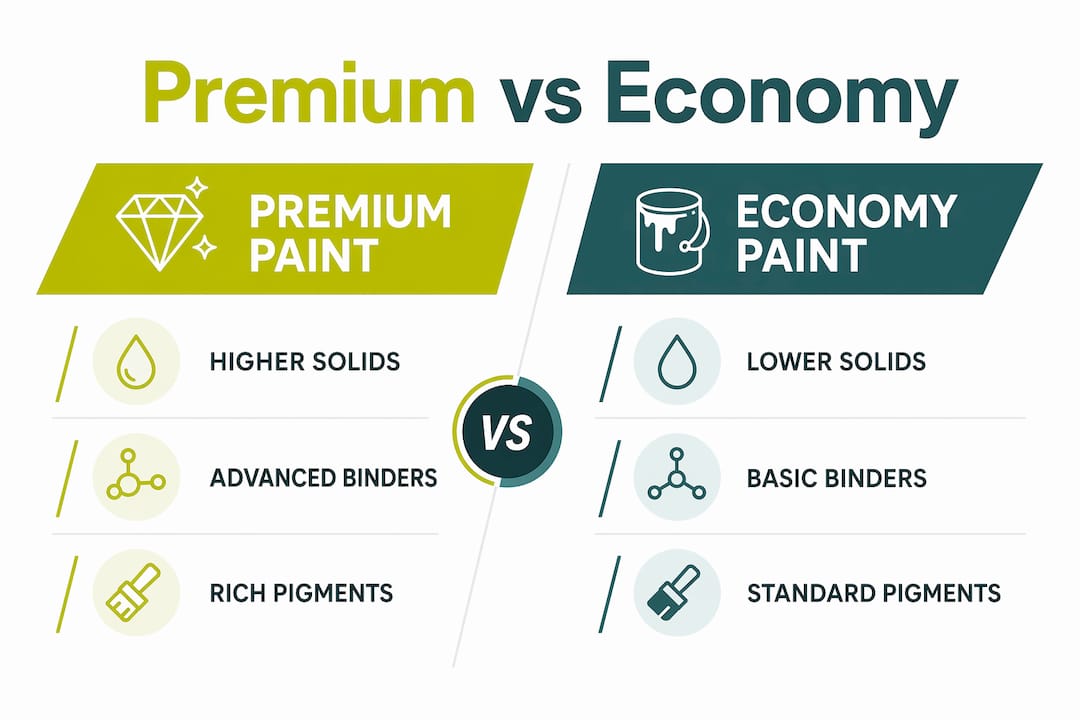 Premium vs Economy

PREMIUM PAINT

HIGHER SOLIDS

ADVANCED BINDERS

RICH PIGMENTS

VS

ECONOMY PAINT

LOWER SOLIDS

BASIC BINDERS

STANDARD PIGMENTS